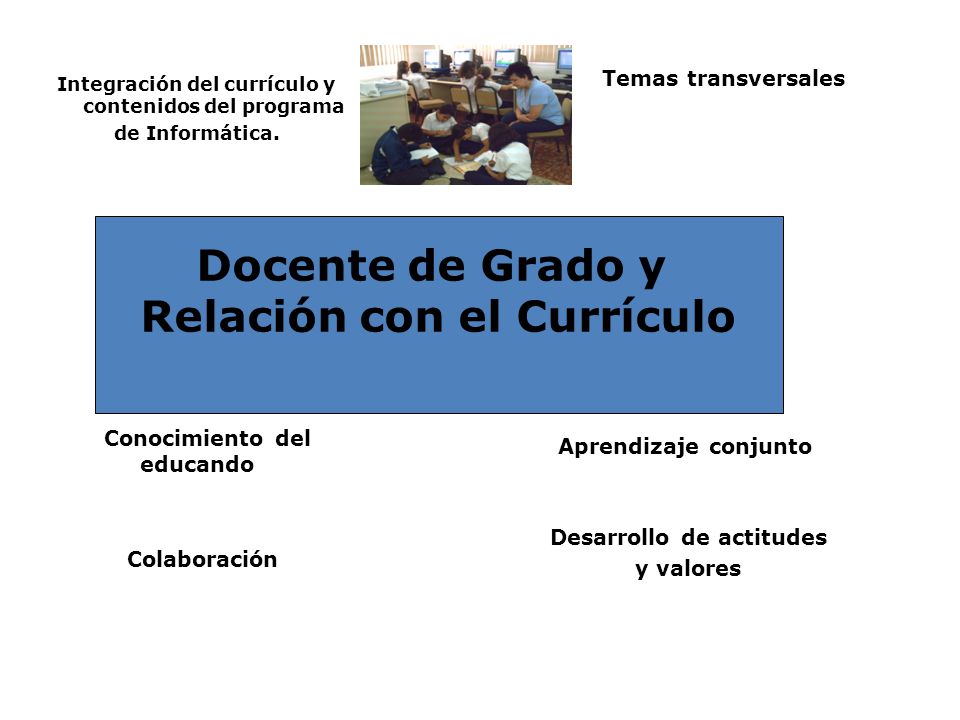 Integración del currículo y contenidos del programa de Informática.

Temas transversales

Docente de Grado y Relación con el Currículo

Conocimiento del educando

Aprendizaje conjunto

Colaboración

Desarrollo de actitudes y valores